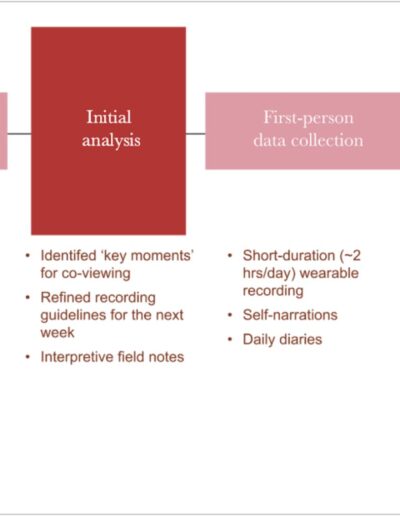 Initial analysis

First-person data collection

• Identifed 'key moments' for co-viewing
• Refined recording guidelines for the next week
• Interpretive field notes

• Short-duration (~2 hrs/day) wearable recording
• Self-narrations
• Daily diaries